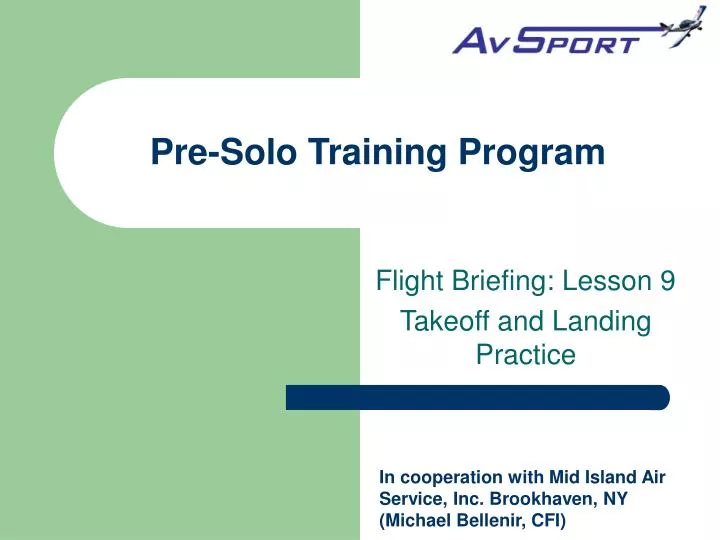 AvSport

Pre-Solo Training Program

Flight Briefing: Lesson 9

Takeoff and Landing Practice

In cooperation with Mid Island Air Service, Inc. Brookhaven, NY (Michael Bellenir, CFI)